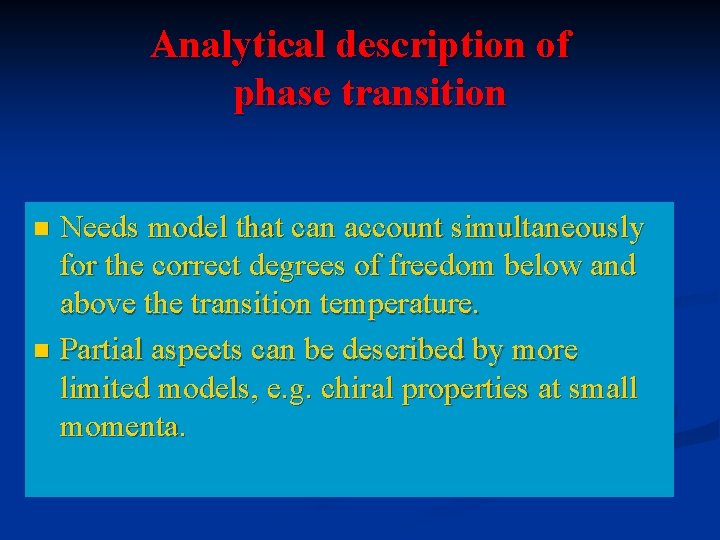 Analytical description of phase transition

- Needs model that can account simultaneously for the correct degrees of freedom below and above the transition temperature.
- Partial aspects can be described by more limited models, e.g. chiral properties at small momenta.